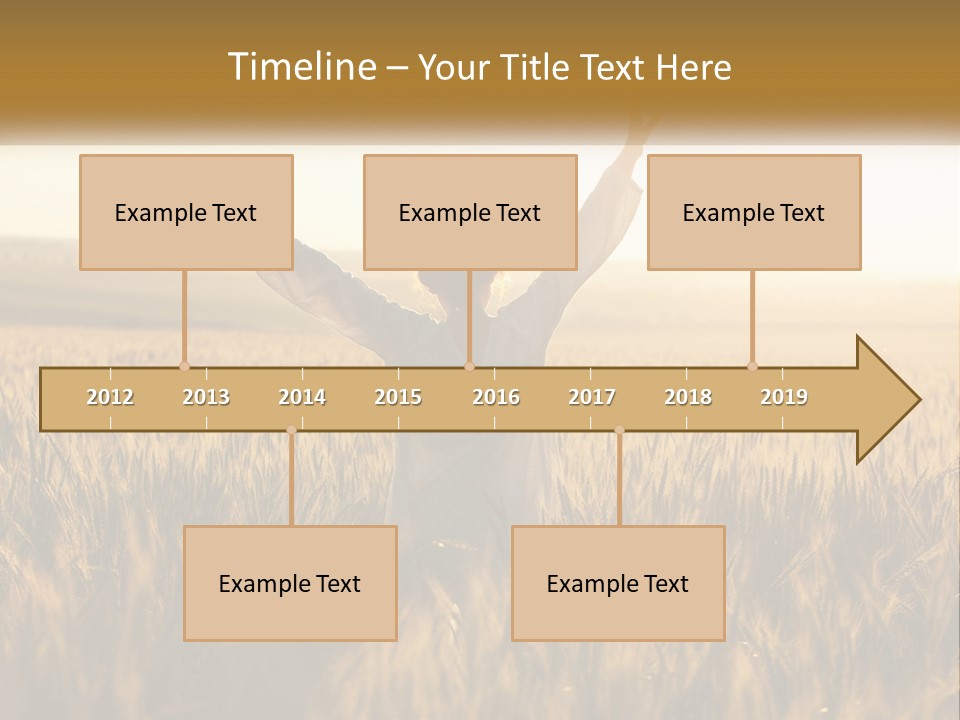 Timeline – Your Title Text Here

Example Text

Example Text

Example Text

2012 2013 2014 2015 2016 2017 2018 2019

Example Text

Example Text